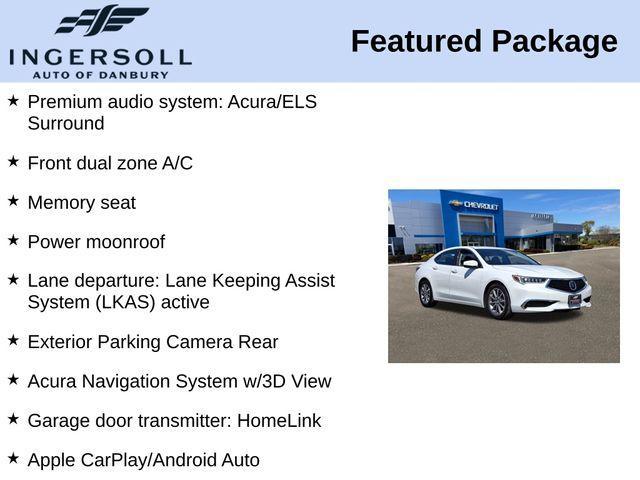 INGERSOLL
AUTO OF DANBURY

Featured Package

★ Premium audio system: Acura/ELS Surround

★ Front dual zone A/C

★ Memory seat

★ Power moonroof

★ Lane departure: Lane Keeping Assist System (LKAS) active

★ Exterior Parking Camera Rear

★ Acura Navigation System w/3D View

★ Garage door transmitter: HomeLink

★ Apple CarPlay/Android Auto

CHEVROLET